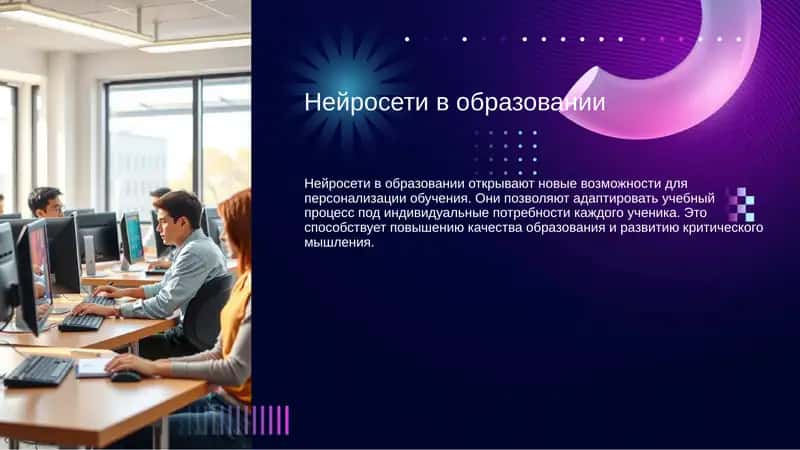 Нейросети в образовании

Нейросети в образовании открывают новые возможности для персонализации обучения. Они позволяют адаптировать учебный процесс под индивидуальные потребности каждого ученика. Это способствует повышению качества образования и развитию критического мышления.